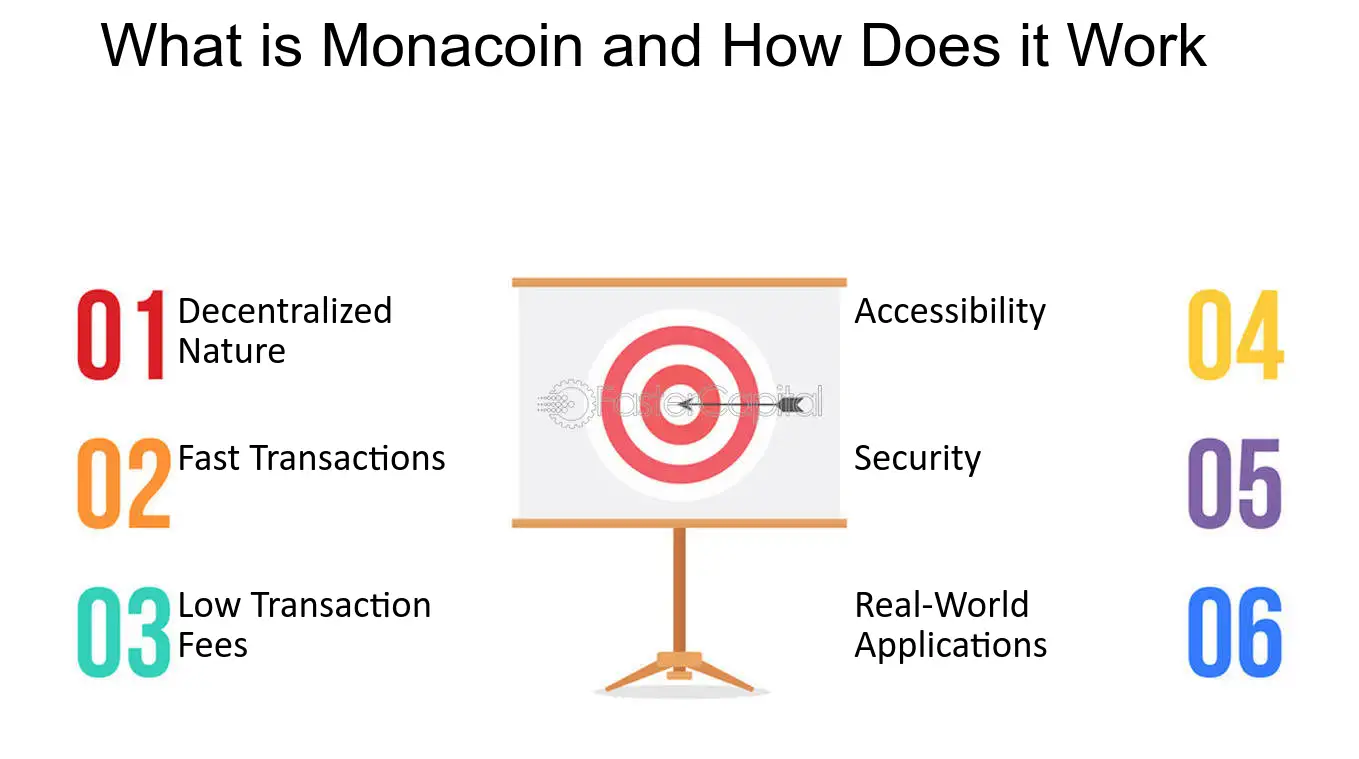 What is Monacoin and How Does it Work

01 Decentralized Nature

02 Fast Transactions

03 Low Transaction Fees

FasterCapital

Accessibility 04

Security 05

Real-World Applications 06